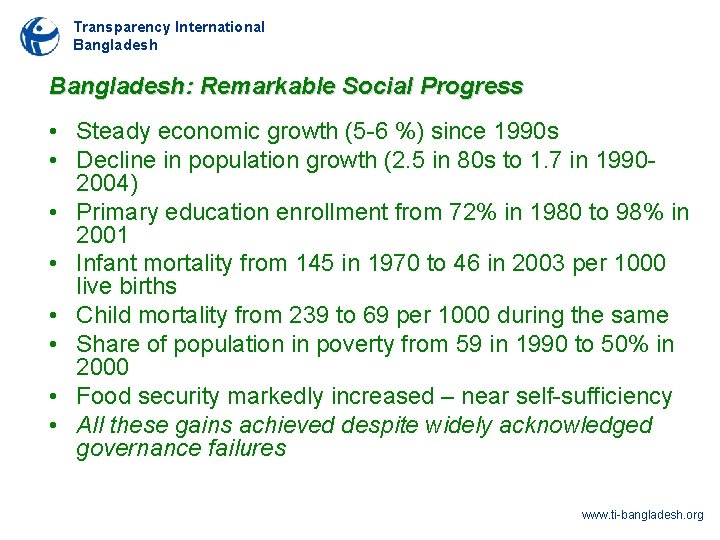 Transparency International
Bangladesh

Bangladesh: Remarkable Social Progress

• Steady economic growth (5-6 %) since 1990s
• Decline in population growth (2.5 in 80s to 1.7 in 1990-2004)
• Primary education enrollment from 72% in 1980 to 98% in 2001
• Infant mortality from 145 in 1970 to 46 in 2003 per 1000 live births
• Child mortality from 239 to 69 per 1000 during the same
• Share of population in poverty from 59 in 1990 to 50% in 2000
• Food security markedly increased – near self-sufficiency
• All these gains achieved despite widely acknowledged governance failures

www.ti-bangladesh.org